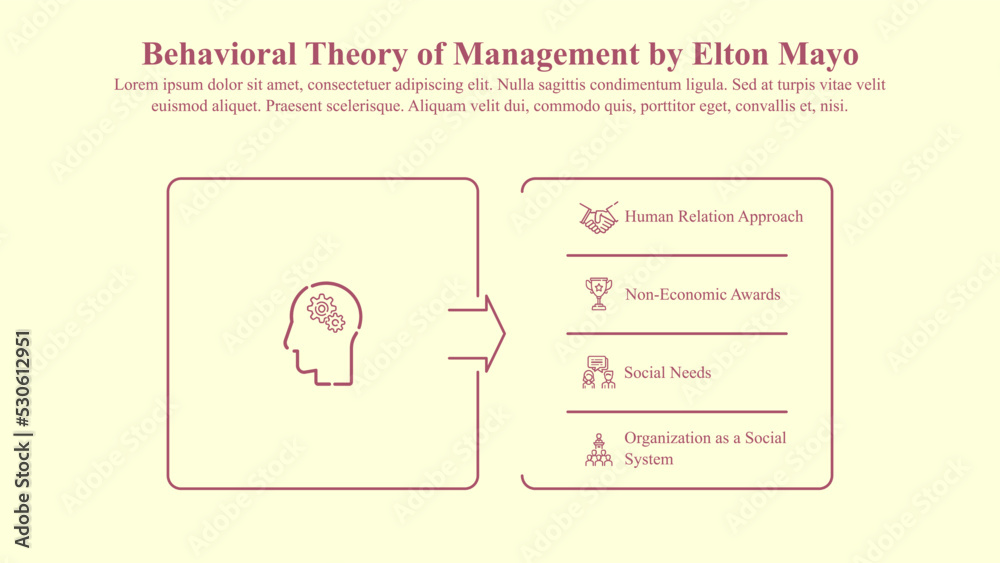 Behavioral Theory of Management by Elton Mayo

Lorem ipsum dolor sit amet, consectetuer adipiscing elit. Nulla sagittis condimentum ligula. Sed at turpis vitae velit euismod aliquet. Praesent scelerisque. Aliquam velit dui, commodo quis, porttitor eget, convallis et, nisi.

Human Relation Approach

Non-Economic Awards

Social Needs

Organization as a Social System

Adobe Stock | #530612951